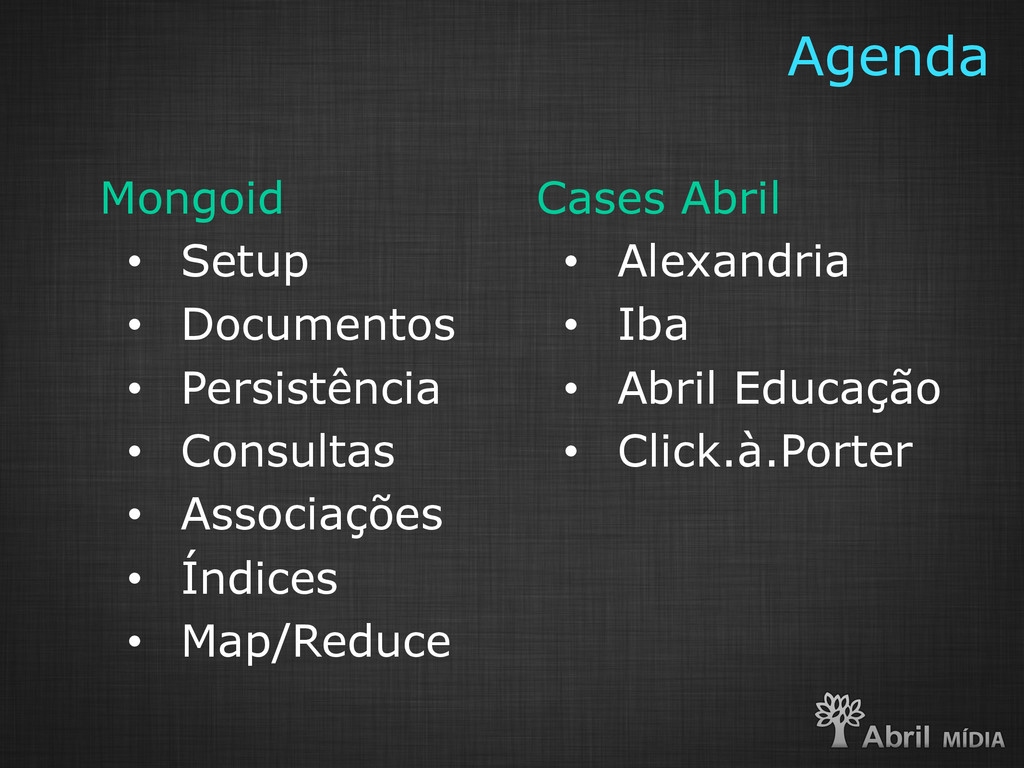 Agenda

Mongoid
• Setup
• Documentos
• Persistência
• Consultas
• Associações
• Índices
• Map/Reduce

Cases Abril
• Alexandria
• Iba
• Abril Educação
• Click.à.Porter

Abril MÍDIA